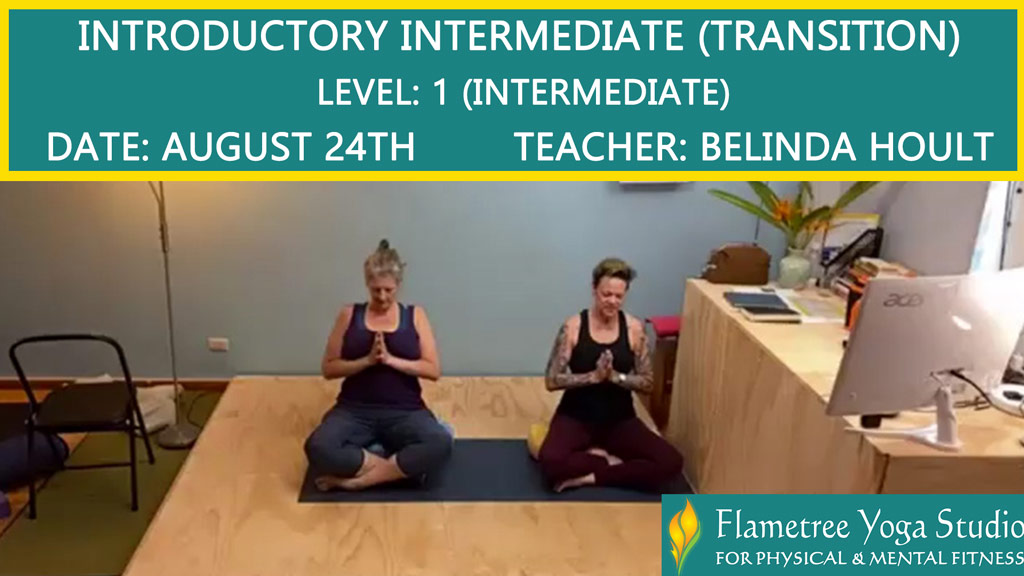 INTRODUCTORY INTERMEDIATE (TRANSITION)
LEVEL: 1 (INTERMEDIATE)
DATE: AUGUST 24TH TEACHER: BELINDA HOULT

acer

Flametree Yoga Studio
FOR PHYSICAL & MENTAL FITNESS